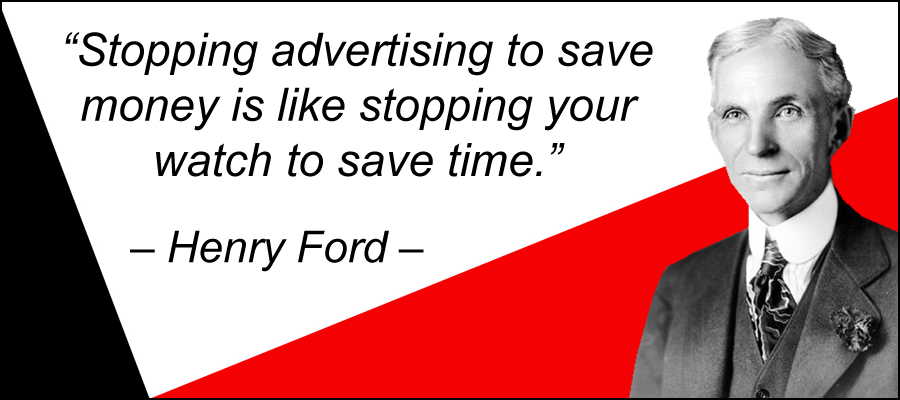 “Stopping advertising to save money is like stopping your watch to save time.”

– Henry Ford –